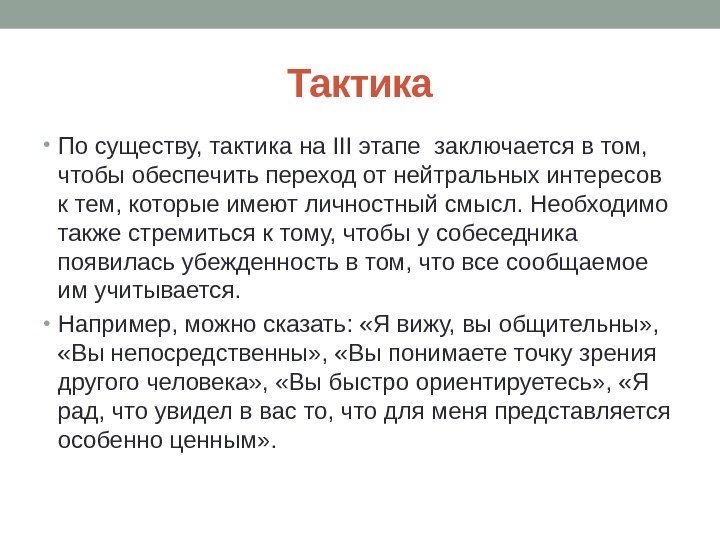 Тактика

• По существу, тактика на III этапе заключается в том, чтобы обеспечить переход от нейтральных интересов к тем, которые имеют личностный смысл. Необходимо также стремиться к тому, чтобы у собеседника появилась убежденность в том, что все сообщаемое им учитывается.

• Например, можно сказать: «Я вижу, вы общительны», «Вы непосредственны», «Вы понимаете точку зрения другого человека», «Вы быстро ориентируетесь», «Я рад, что увидел в вас то, что для меня представляется особенно ценным».